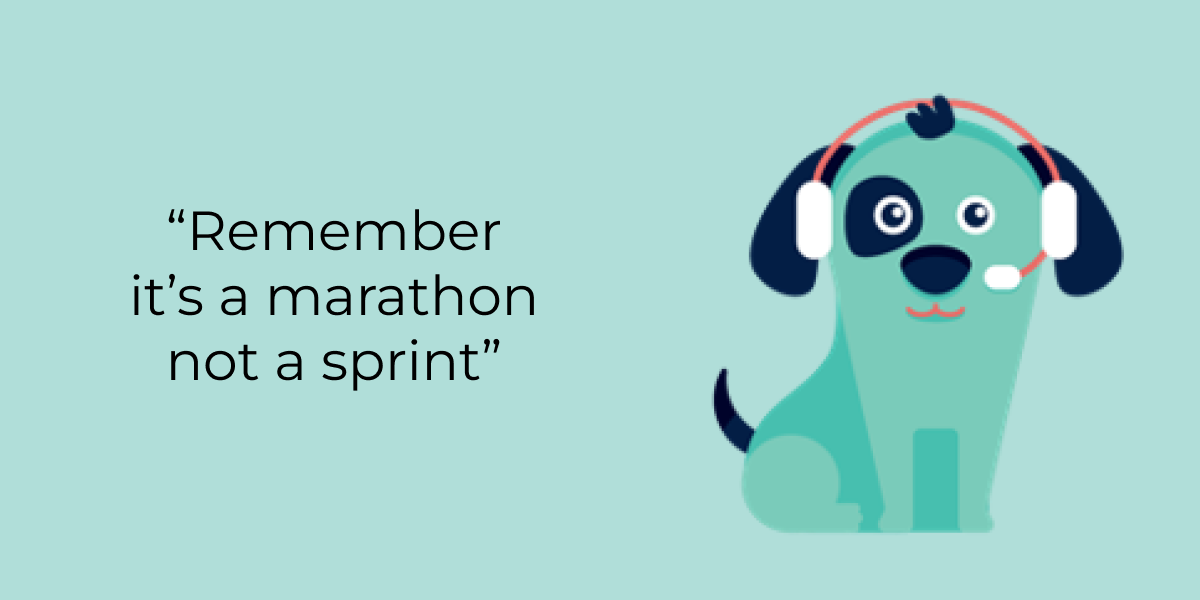 “Remember it’s a marathon not a sprint”